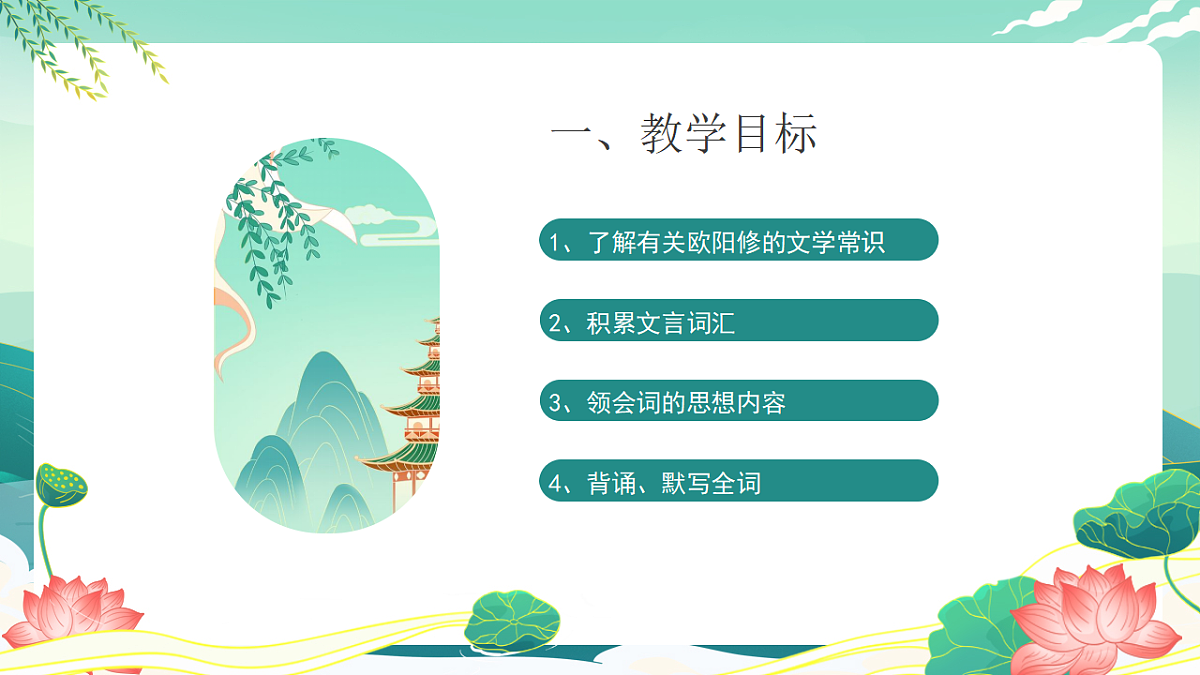 一、教学目标

1、了解有关欧阳修的文学常识

2、积累文言词汇

3、领会词的思想内容

4、背诵、默写全词